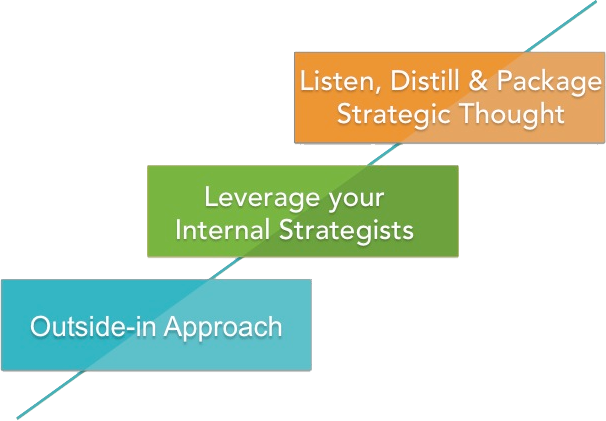 Listen, Distill & Package Strategic Thought

Leverage your Internal Strategists

Outside-in Approach